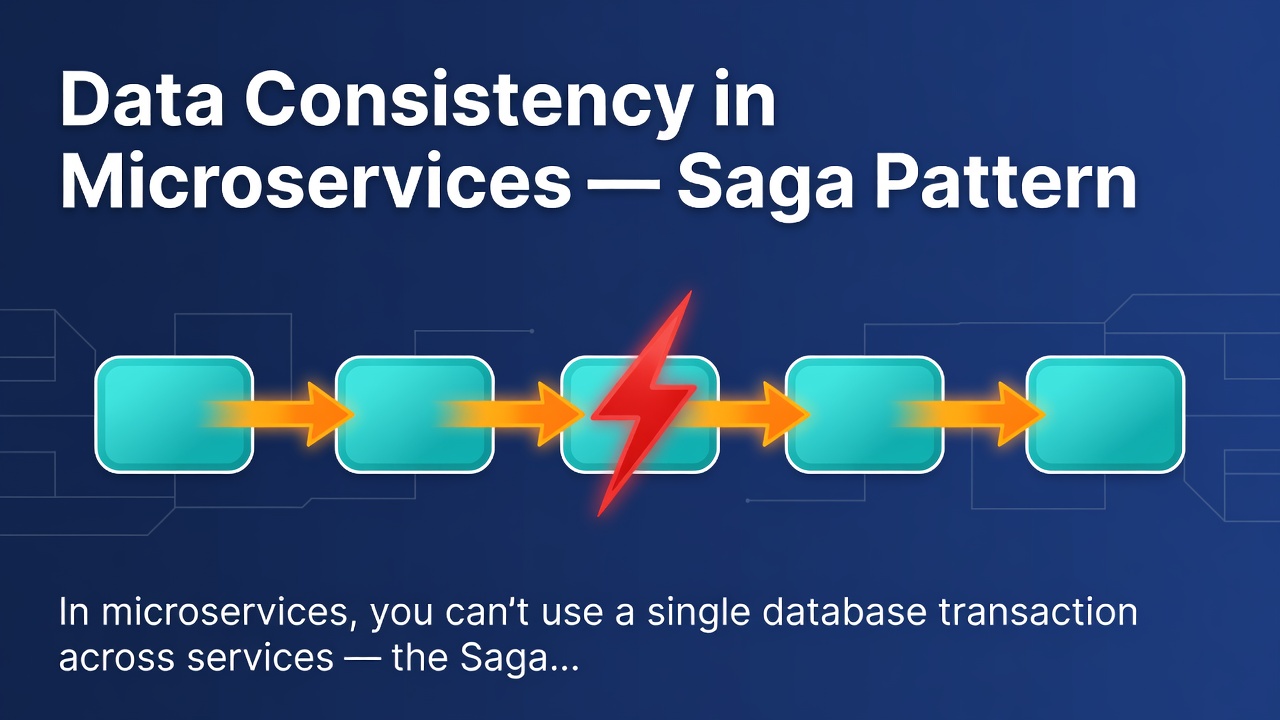 Data Consistency in Microservices — Saga Pattern

In microservices, you can’t use a single database transaction across services — the Saga...